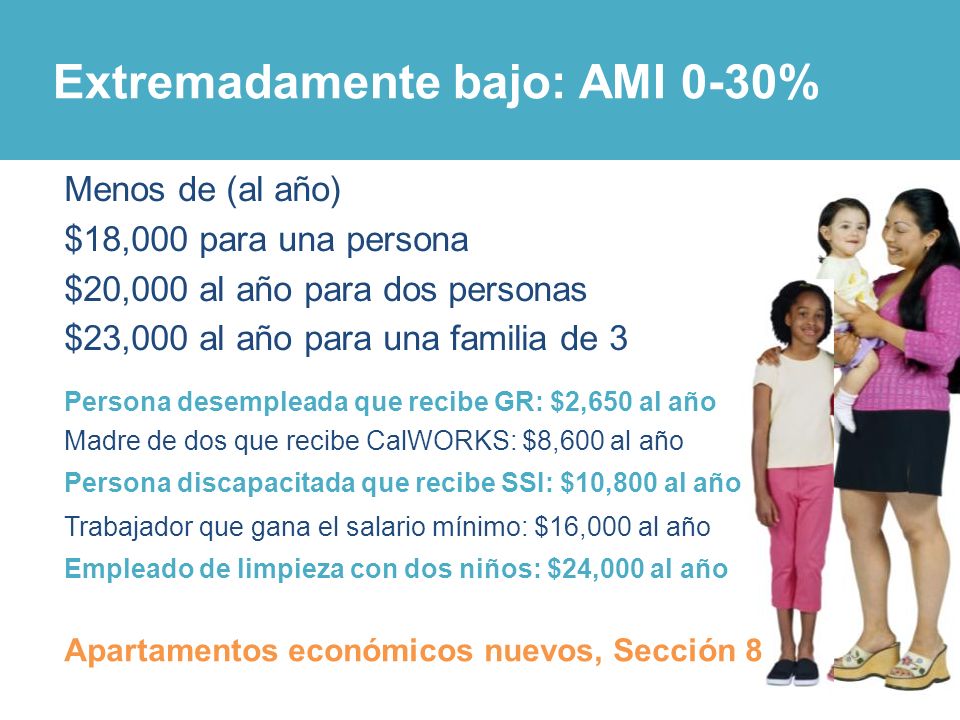 Extremadamente bajo: AMI 0-30%

Menos de (al año)
$18,000 para una persona
$20,000 al año para dos personas
$23,000 al año para una familia de 3

Persona desempleada que recibe GR: $2,650 al año
Madre de dos que recibe CalWORKS: $8,600 al año
Persona discapacitada que recibe SSI: $10,800 al año
Trabajador que gana el salario mínimo: $16,000 al año
Empleado de limpieza con dos niños: $24,000 al año

Apartamentos económicos nuevos, Sección 8